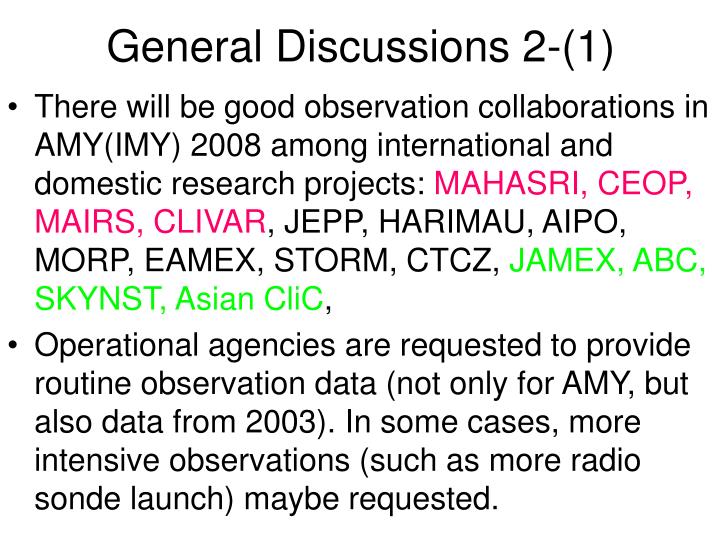 General Discussions 2-(1)

• There will be good observation collaborations in AMY(IMY) 2008 among international and domestic research projects: MAHASRI, CEOP, MAIRS, CLIVAR, JEPP, HARIMAU, AIPO, MORP, EAMEX, STORM, CTCZ, JAMEX, ABC, SKYNST, Asian CliC,

• Operational agencies are requested to provide routine observation data (not only for AMY, but also data from 2003). In some cases, more intensive observations (such as more radio sonde launch) maybe requested.